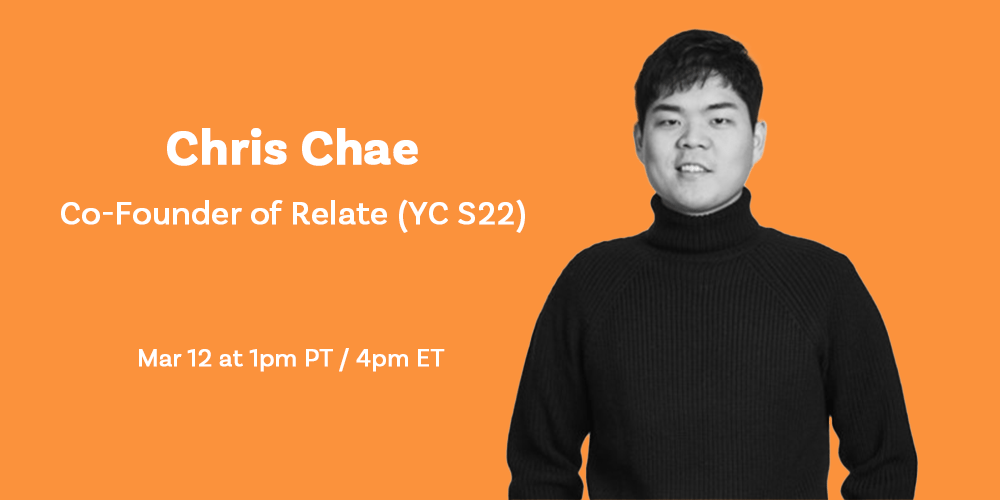 Chris Chae

Co-Founder of Relate (YC S22)

Mar 12 at 1pm PT / 4pm ET